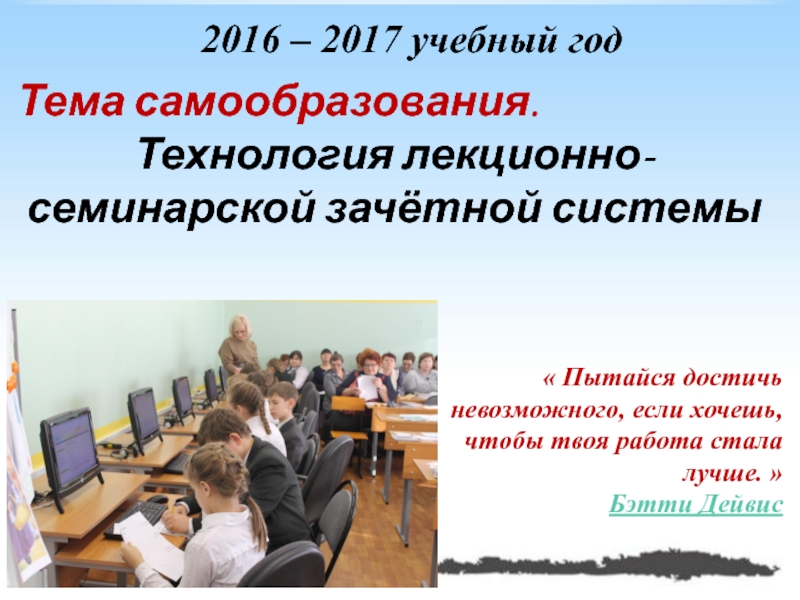 2016 – 2017 учебный год

Тема самообразования. Технология лекционно-семинарской зачётной системы

« Пытайся достичь невозможного, если хочешь, чтобы твоя работа стала лучше. »
Бэтти Дейвис